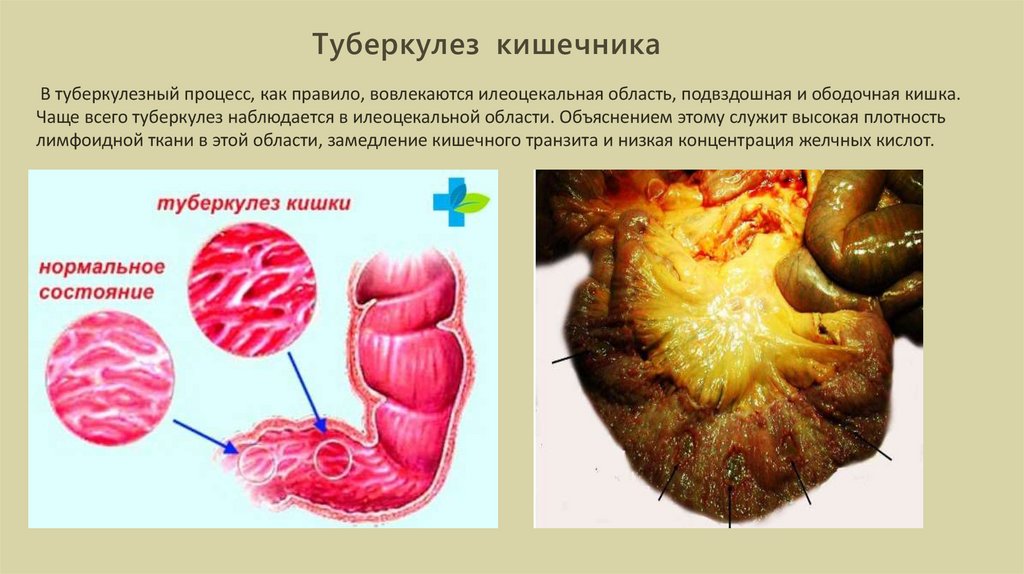 Туберкулез кишечника

В туберкулезный процесс, как правило, вовлекаются илеоцекальная область, подвздошная и ободочная кишка. Чаще всего туберкулез наблюдается в илеоцекальной области. Объяснением этому служит высокая плотность лимфоидной ткани в этой области, замедление кишечного транзита и низкая концентрация желчных кислот.

туберкулез кишки

нормальное состояние